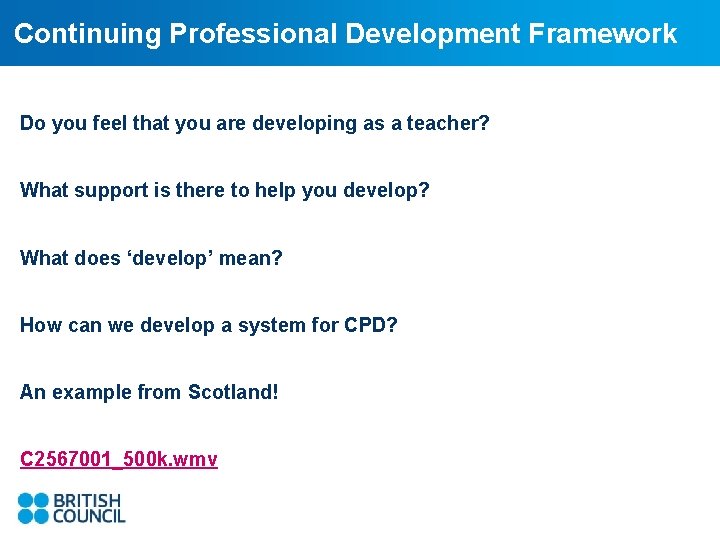 Continuing Professional Development Framework

Do you feel that you are developing as a teacher?

What support is there to help you develop?

What does ‘develop’ mean?

How can we develop a system for CPD?

An example from Scotland!

C2567001_500k.wmv

BRITISH COUNCIL